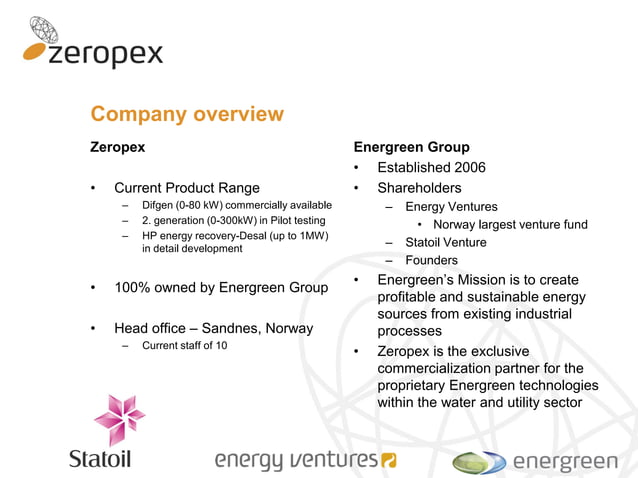 zeropex

Company overview

Zeropex

• Current Product Range
– Difgen (0-80 kW) commercially available
– 2. generation (0-300kW) in Pilot testing
– HP energy recovery-Desal (up to 1MW) in detail development

• 100% owned by Energreen Group

• Head office – Sandnes, Norway
– Current staff of 10

Energreen Group

• Established 2006
• Shareholders
– Energy Ventures
• Norway largest venture fund
– Statoil Venture
– Founders
• Energreen's Mission is to create profitable and sustainable energy sources from existing industrial processes
• Zeropex is the exclusive commercialization partner for the proprietary Energreen technologies within the water and utility sector

Statoil

energy ventures

energreen